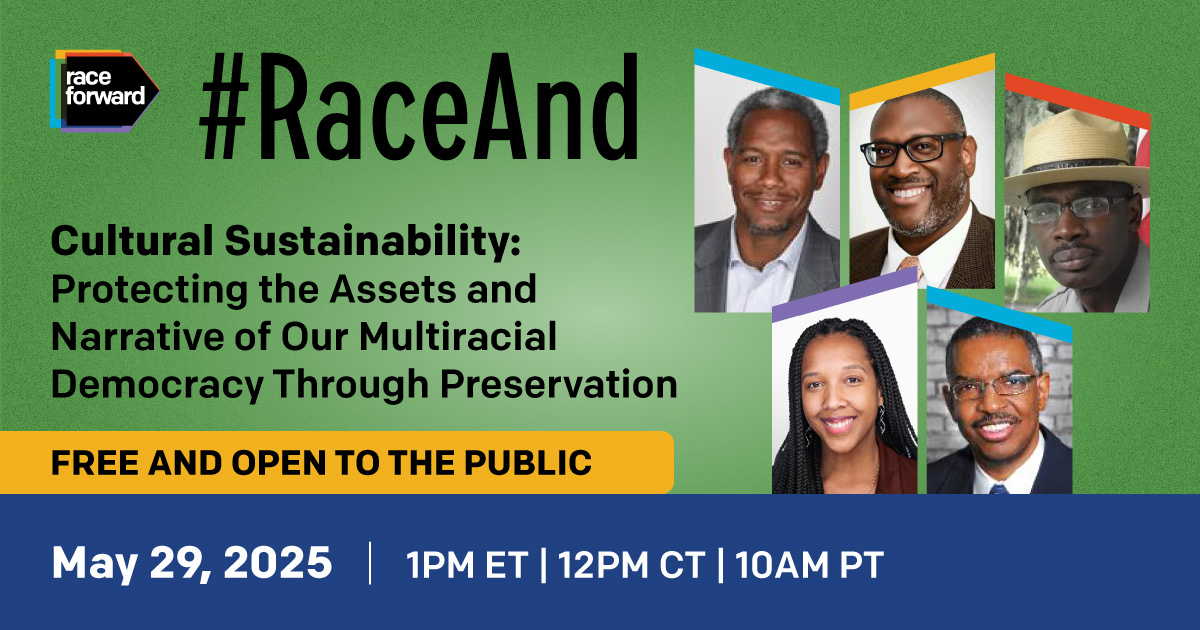 race forward

#RaceAnd

Cultural Sustainability: Protecting the Assets and Narrative of Our Multiracial Democracy Through Preservation

FREE AND OPEN TO THE PUBLIC

May 29, 2025 | 1PM ET | 12PM CT | 10AM PT